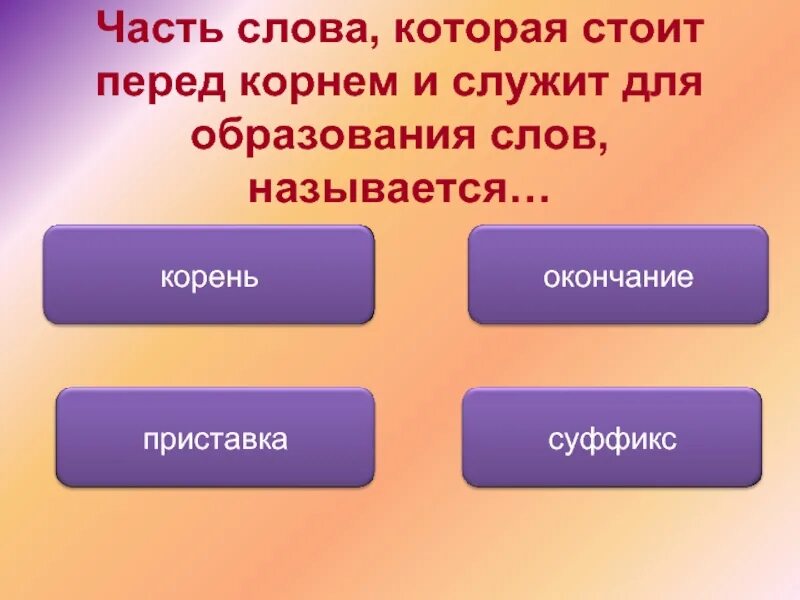 Часть слова, которая стоит перед корнем и служит для образования слов, называется…

корень

окончание

приставка

суффикс